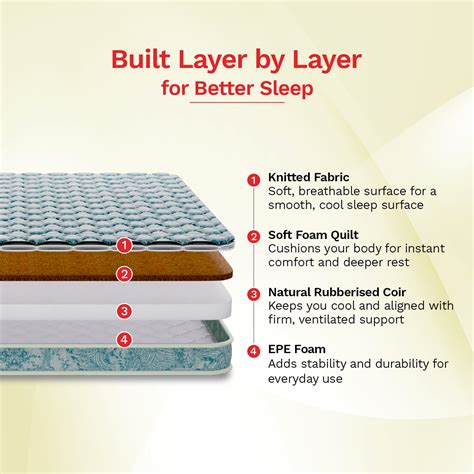 Built Layer by Layer
for Better Sleep

1
2
3
4

1 Knitted Fabric
Soft, breathable surface for a smooth, cool sleep surface

2 Soft Foam Quilt
Cushions your body for instant comfort and deeper rest

3 Natural Rubberised Coir
Keeps you cool and aligned with firm, ventilated support

4 EPE Foam
Adds stability and durability for everyday use